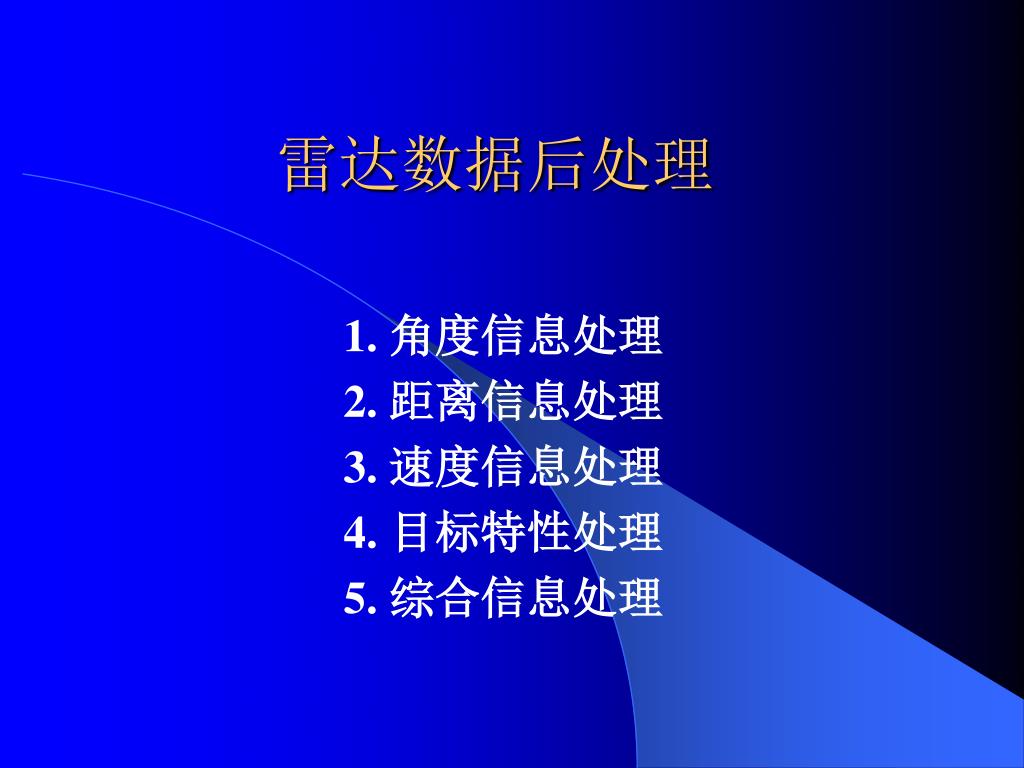 雷达数据后处理

1. 角度信息处理
2. 距离信息处理
3. 速度信息处理
4. 目标特性处理
5. 综合信息处理